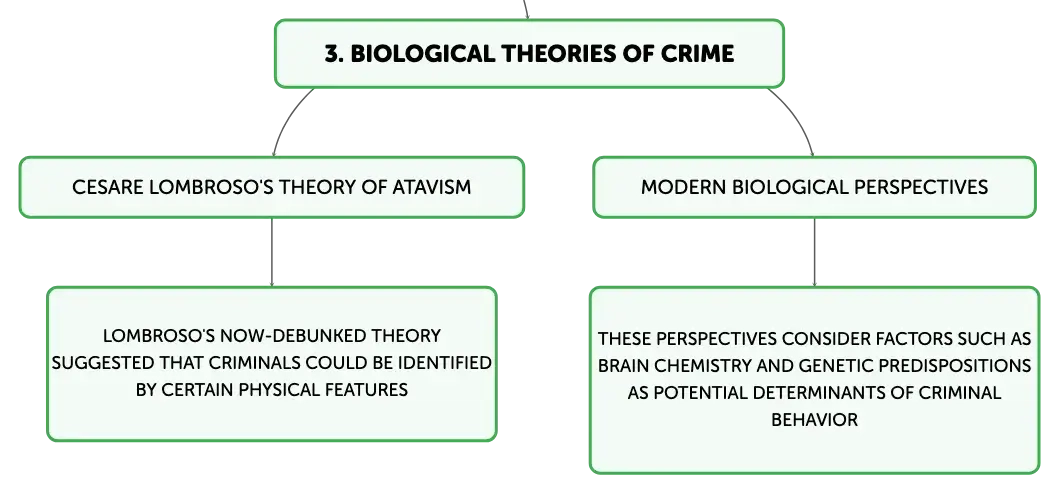 3. BIOLOGICAL THEORIES OF CRIME

CESARE LOMBROSO'S THEORY OF ATAVISM

LOMBROSO'S NOW-DEBUNKED THEORY SUGGESTED THAT CRIMINALS COULD BE IDENTIFIED BY CERTAIN PHYSICAL FEATURES

MODERN BIOLOGICAL PERSPECTIVES

THESE PERSPECTIVES CONSIDER FACTORS SUCH AS BRAIN CHEMISTRY AND GENETIC PREDISPOSITIONS AS POTENTIAL DETERMINANTS OF CRIMINAL BEHAVIOR